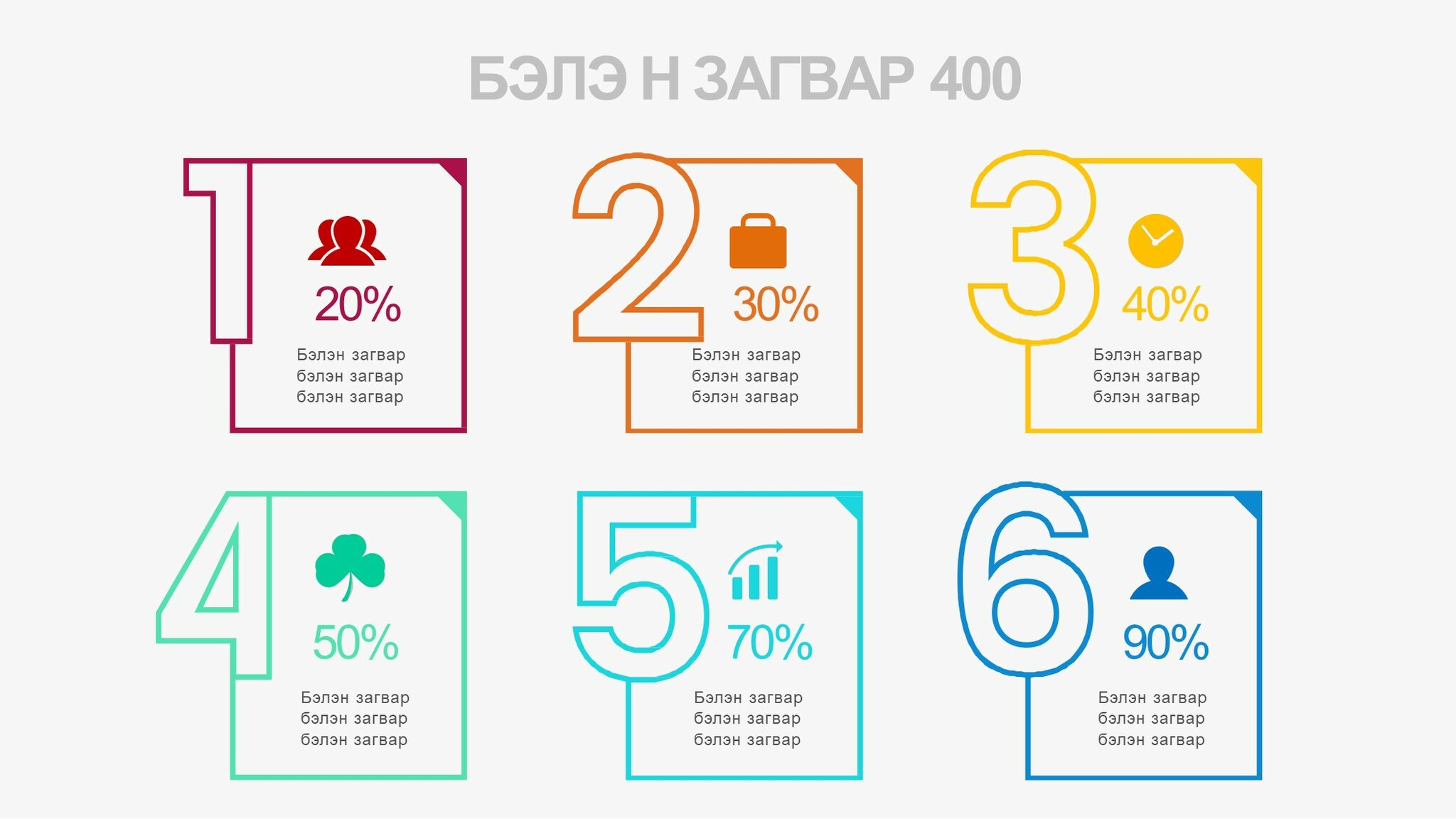 БЭЛЭ Н ЗАГВАР 400

1

20%

Бэлэн загвар бэлэн загвар бэлэн загвар

2

30%

Бэлэн загвар бэлэн загвар бэлэн загвар

3

40%

Бэлэн загвар бэлэн загвар бэлэн загвар

4

50%

Бэлэн загвар бэлэн загвар бэлэн загвар

5

70%

Бэлэн загвар бэлэн загвар бэлэн загвар

6

90%

Бэлэн загвар бэлэн загвар бэлэн загвар